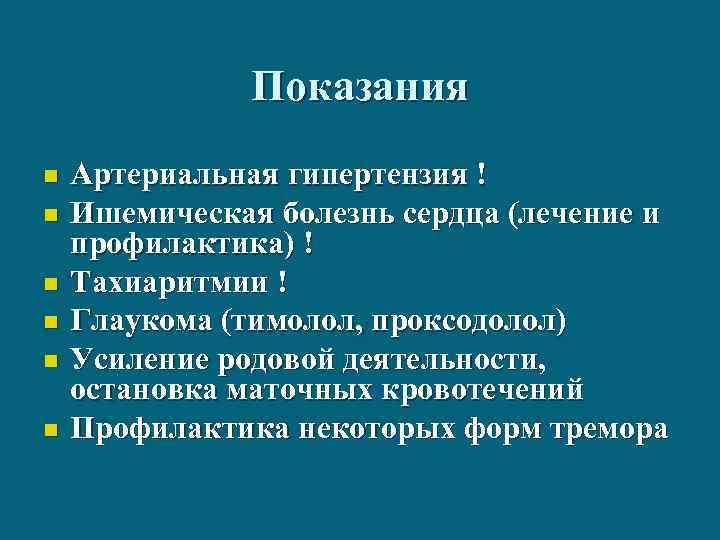 Показания

- Артериальная гипертензия !
- Ишемическая болезнь сердца (лечение и профилактика) !
- Тахиаритмии !
- Глаукома (тимолол, проксодолол)
- Усиление родовой деятельности, остановка маточных кровотечений
- Профилактика некоторых форм тремора